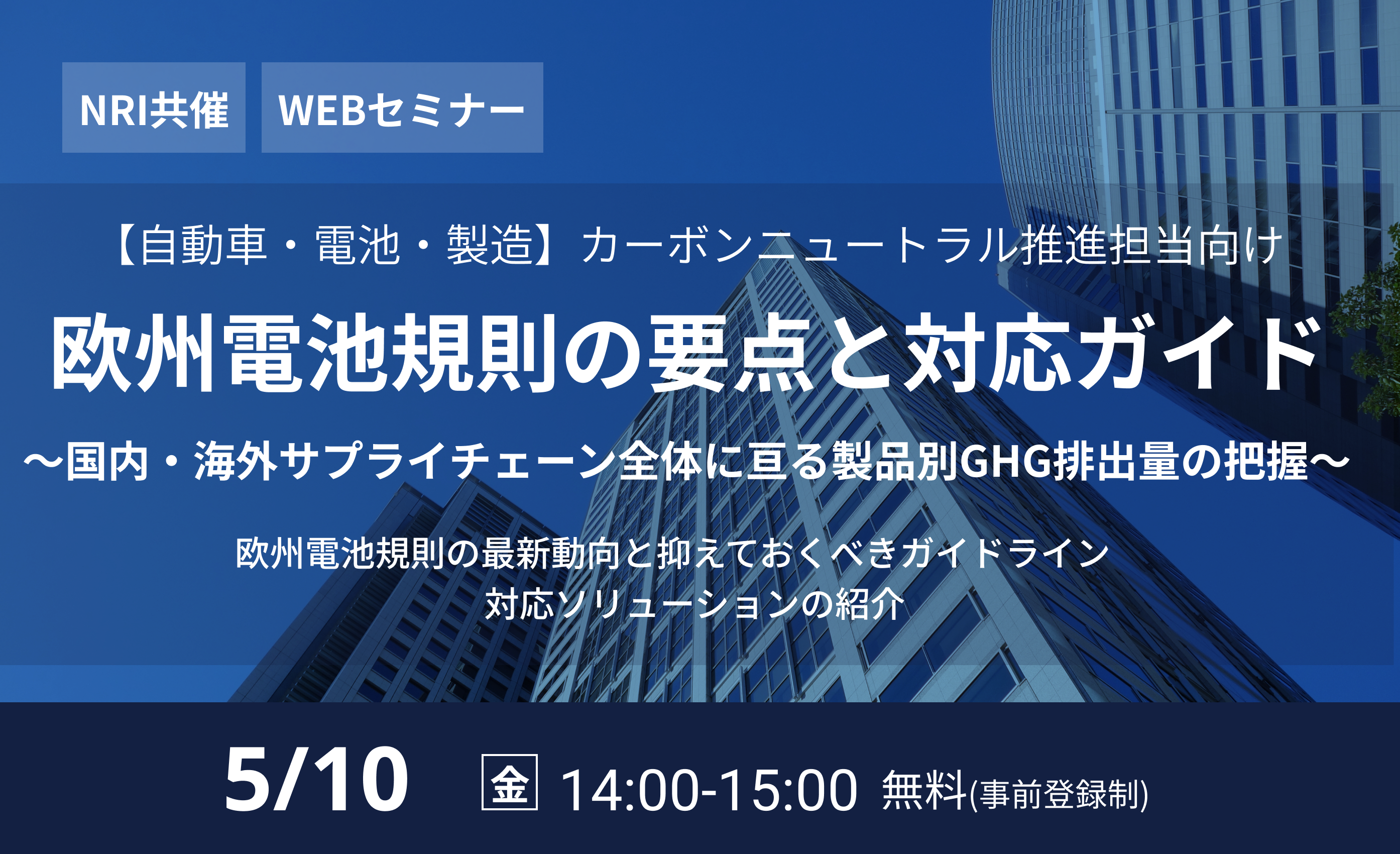 NRI共催 WEBセミナー

【自動車・電池・製造】カーボンニュートラル推進担当向け

欧州電池規則の要点と対応ガイド

～国内・海外サプライチェーン全体に亘る製品別GHG排出量の把握～

欧州電池規則の最新動向と抑えておくべきガイドライン
対応ソリューションの紹介

5/10 金 14:00-15:00 無料(事前登録制)